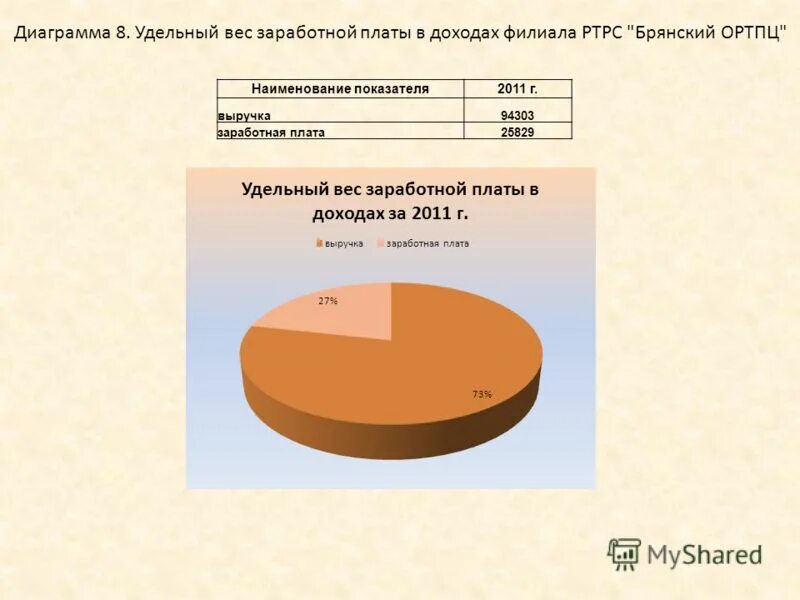 Диаграмма 8. Удельный вес заработной платы в доходах филиала РТРС "Брянский ОРТПЦ"

| Наименование показателя | 2011 г. |
|---|---|
| выручка | 94303 |
| заработная плата | 25829 |

Удельный вес заработной платы в доходах за 2011 г.

выручка заработная плата

27%

73%

MyShared